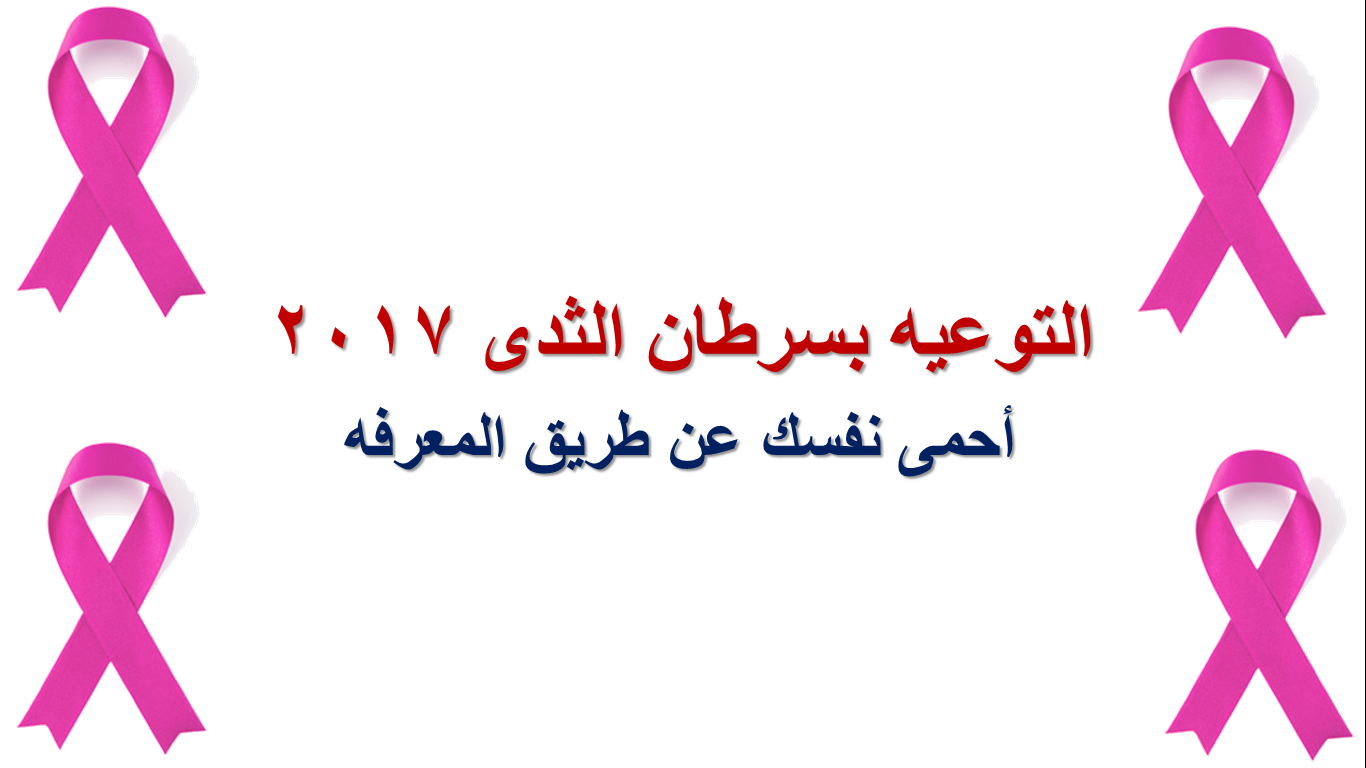 التوعيه بسرطان الثدى ٢٠١٧

أحمى نفسك عن طريق المعرفه